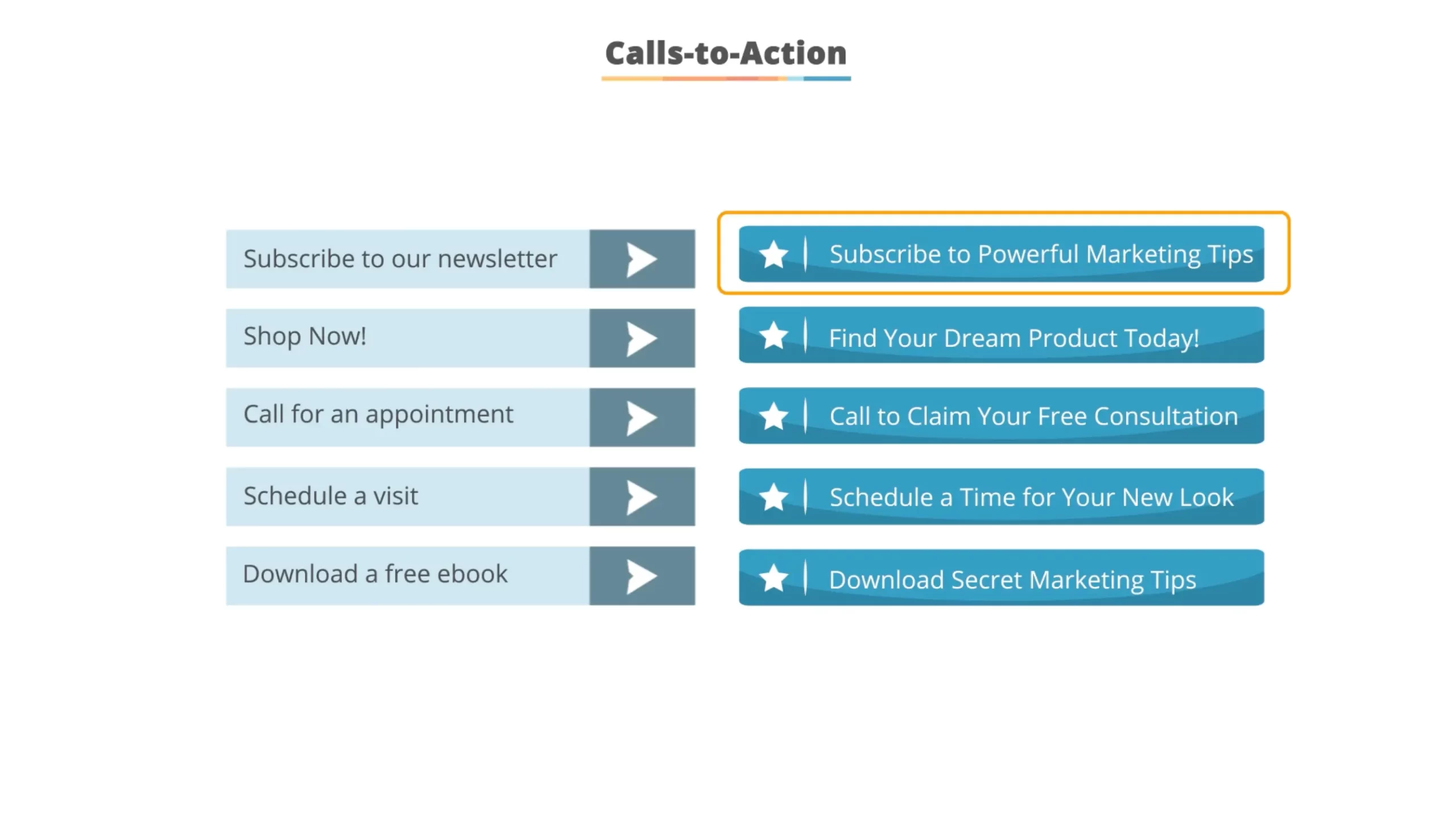 Calls-to-Action

Subscribe to our newsletter

Shop Now!

Call for an appointment

Schedule a visit

Download a free ebook

Subscribe to Powerful Marketing Tips

Find Your Dream Product Today!

Call to Claim Your Free Consultation

Schedule a Time for Your New Look

Download Secret Marketing Tips